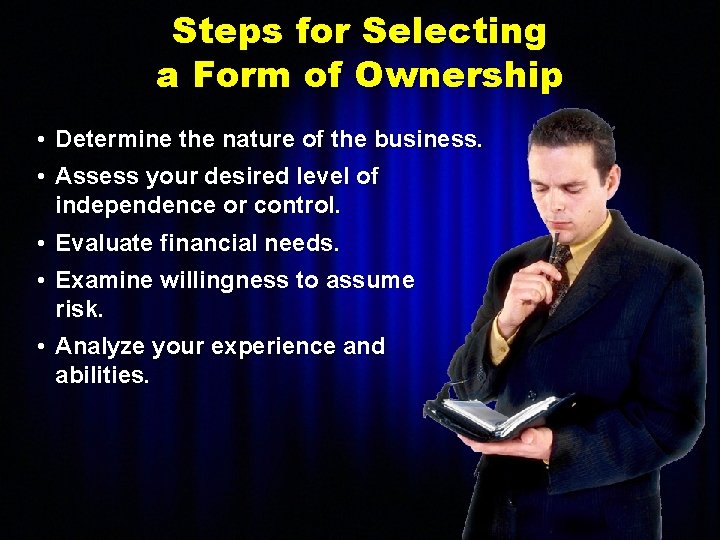 Steps for Selecting a Form of Ownership

• Determine the nature of the business.
• Assess your desired level of independence or control.
• Evaluate financial needs.
• Examine willingness to assume risk.
• Analyze your experience and abilities.